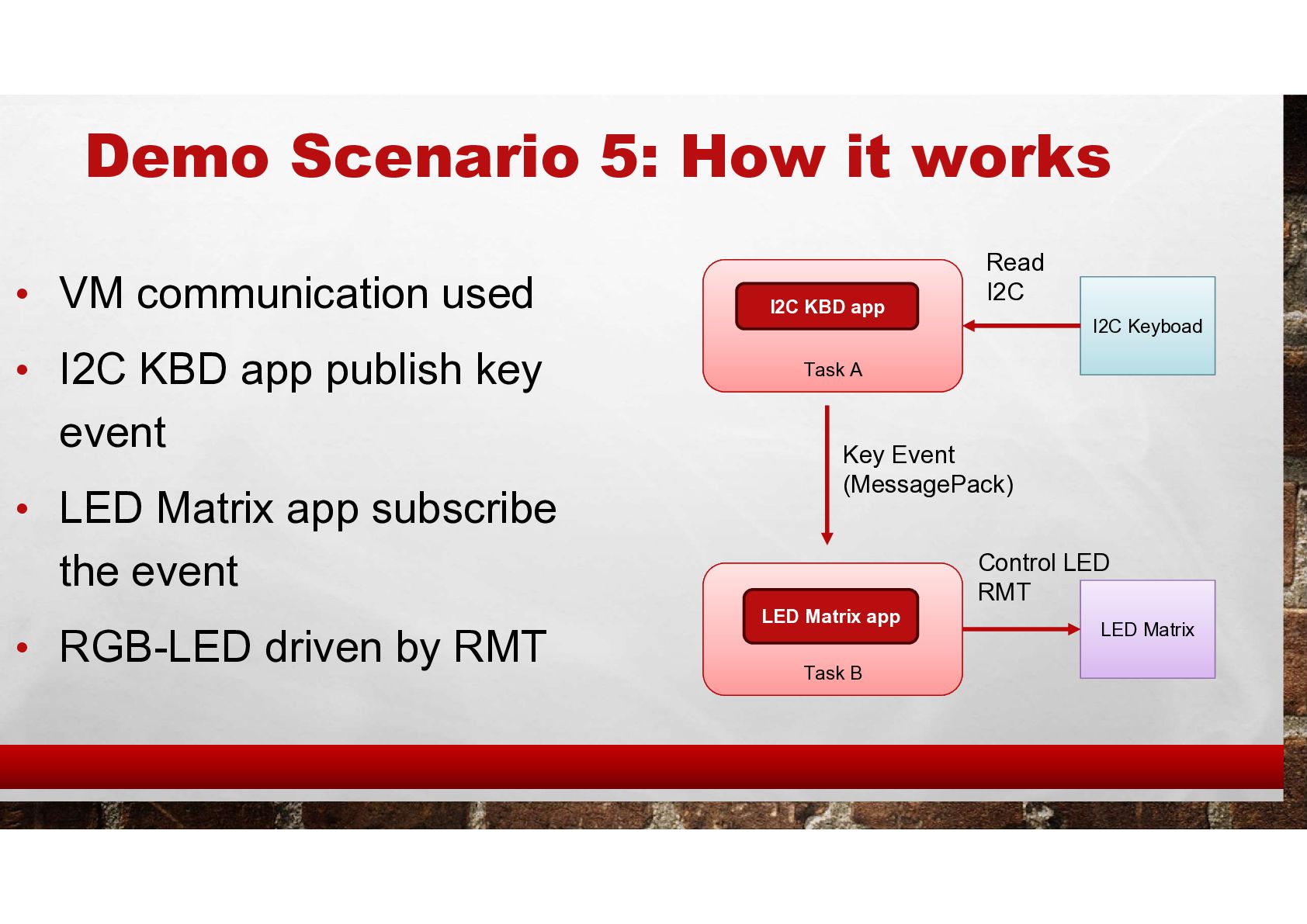 Demo Scenario 5: How it works

• VM communication used
• I2C KBD app publish key event
• LED Matrix app subscribe the event
• RGB-LED driven by RMT

I2C KBD app

Task A

Read I2C

I2C Keyboad

Key Event (MessagePack)

LED Matrix app

Task B

Control LED RMT

LED Matrix